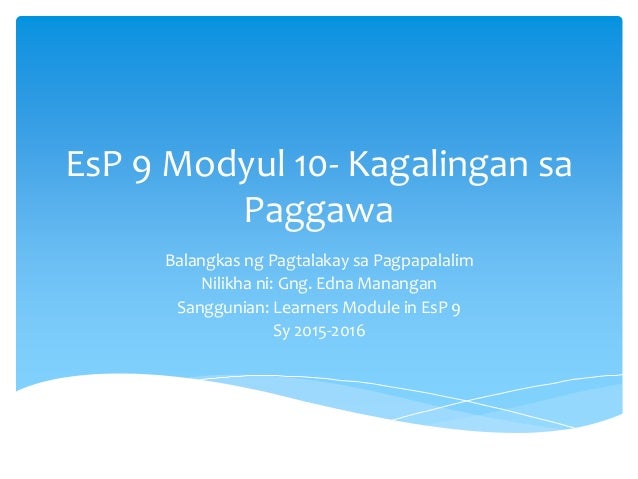 EsP 9 Modyul 10- Kagalingan sa Paggawa

Balangkas ng Pagtalakay sa Pagpapalalim
Nilikha ni: Gng. Edna Manangan
Sanggunian: Learners Module in EsP 9
Sy 2015-2016